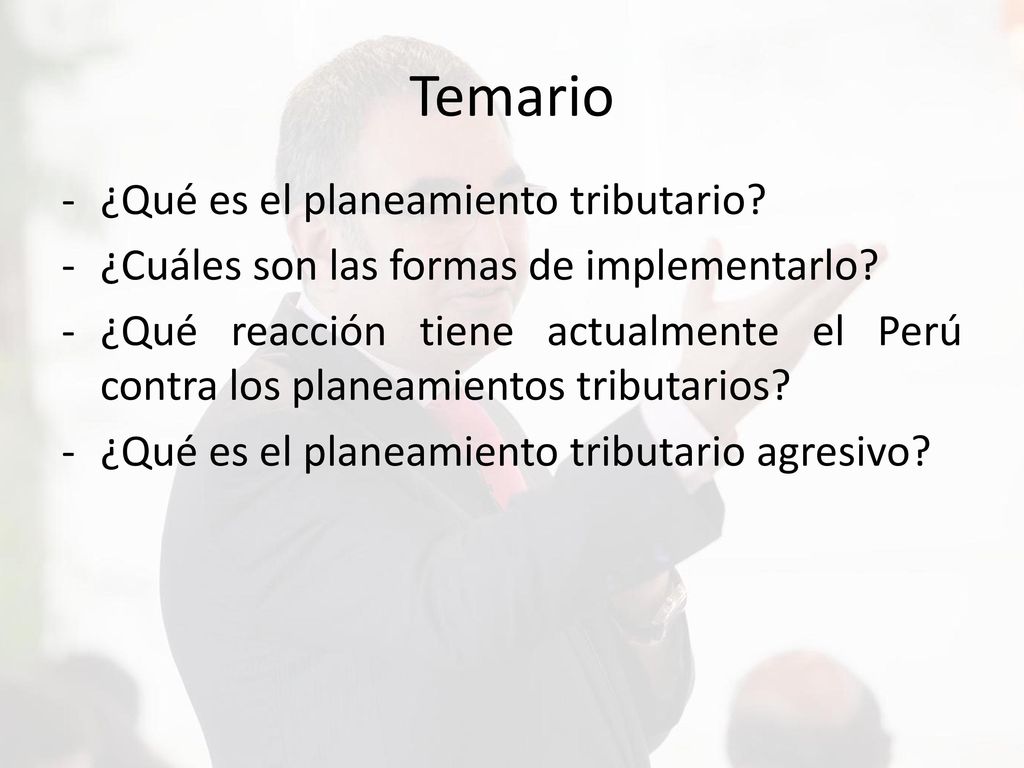 Temario

- ¿Qué es el planeamiento tributario?
- ¿Cuáles son las formas de implementarlo?
- ¿Qué reacción tiene actualmente el Perú contra los planeamientos tributarios?
- ¿Qué es el planeamiento tributario agresivo?